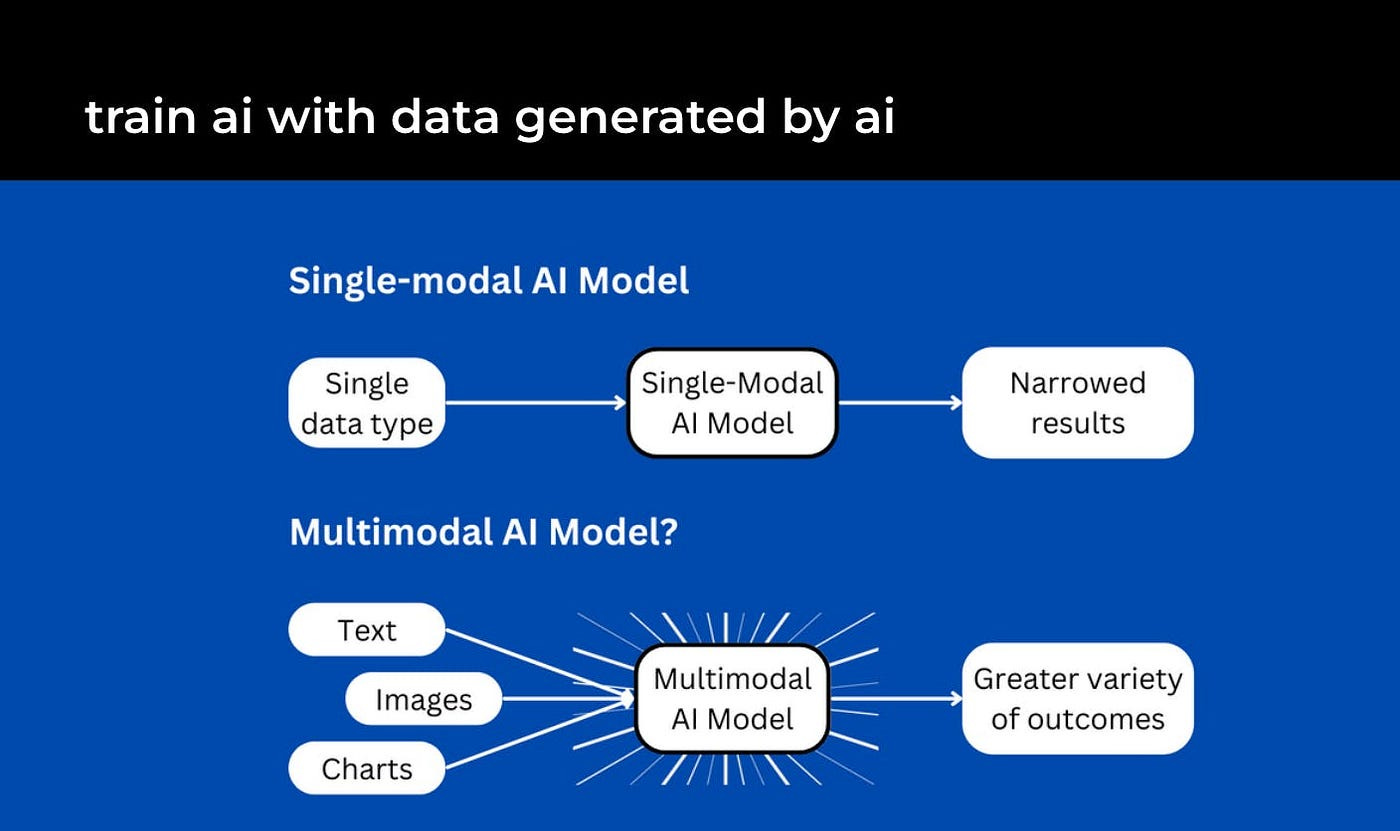 train ai with data generated by ai

Single-modal AI Model

Single data type

Single-Modal AI Model

Narrowed results

Multimodal AI Model?

Text

Images

Charts

Multimodal AI Model

Greater variety of outcomes